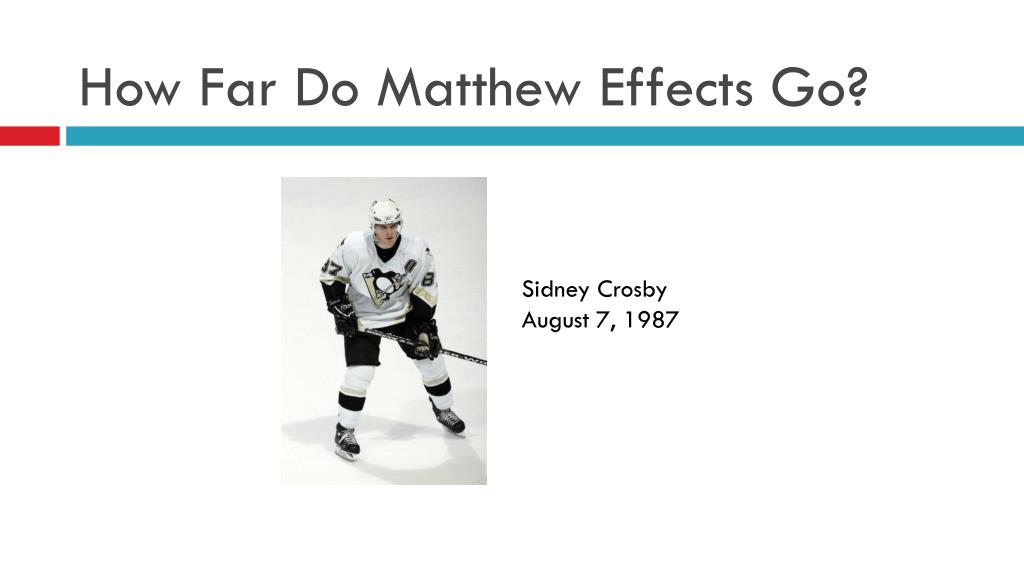 How Far Do Matthew Effects Go?

Sidney Crosby
August 7, 1987